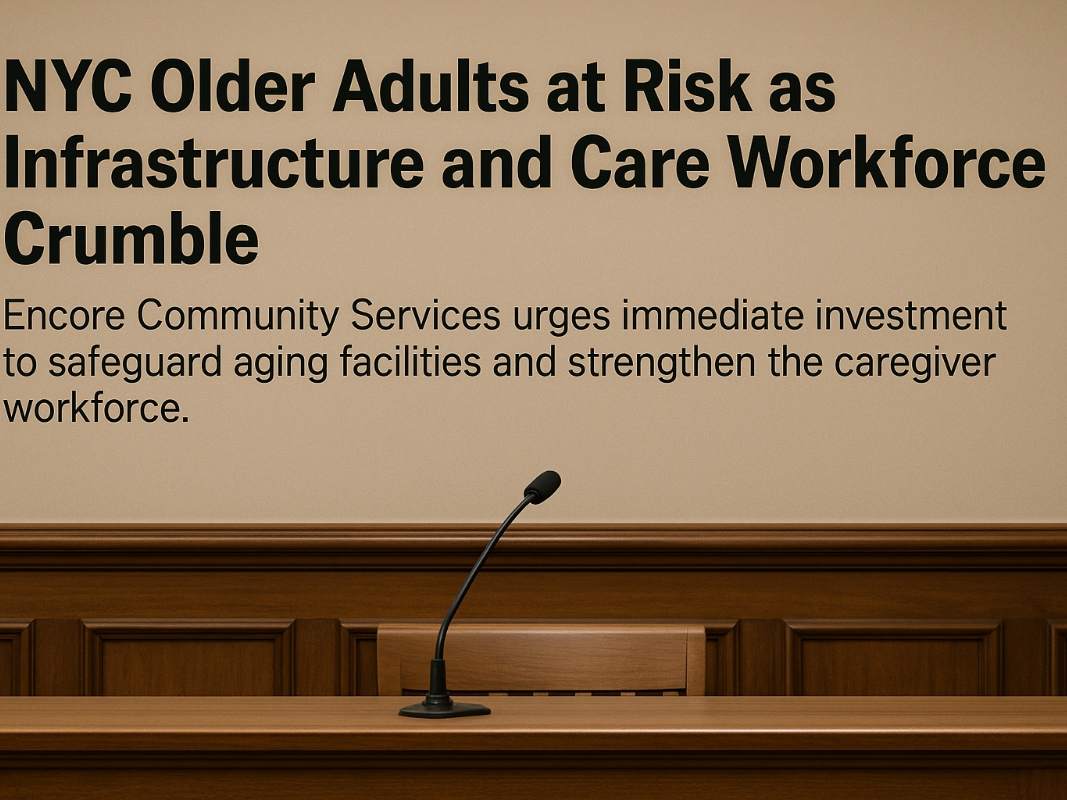 NYC Older Adults at Risk as Infrastructure and Care Workforce Crumble

Encore Community Services urges immediate investment to safeguard aging facilities and strengthen the caregiver workforce.